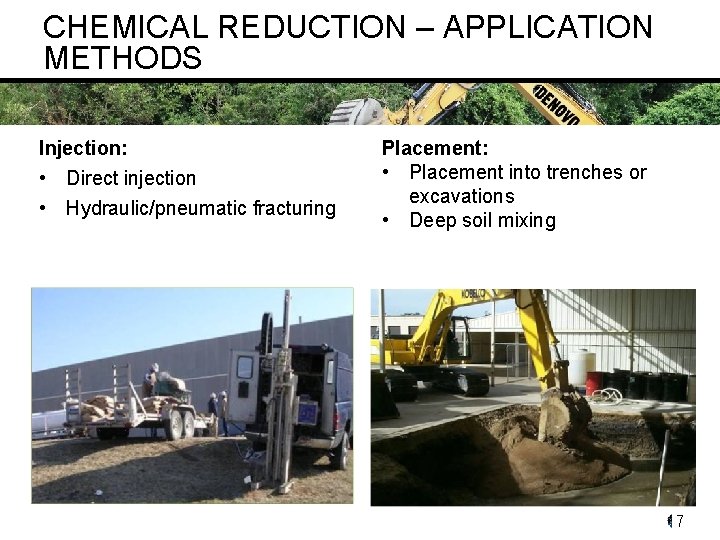 CHEMICAL REDUCTION – APPLICATION METHODS

Injection:
• Direct injection
• Hydraulic/pneumatic fracturing

Placement:
• Placement into trenches or excavations
• Deep soil mixing

17